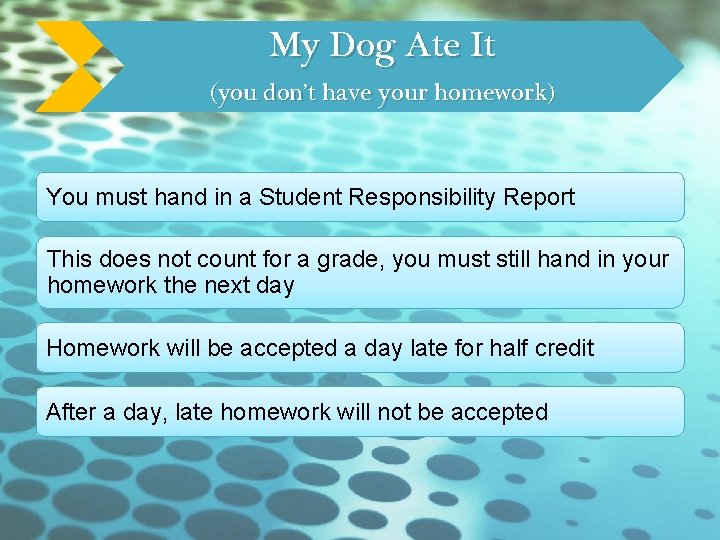 My Dog Ate It
(you don't have your homework)

You must hand in a Student Responsibility Report

This does not count for a grade, you must still hand in your homework the next day

Homework will be accepted a day late for half credit

After a day, late homework will not be accepted